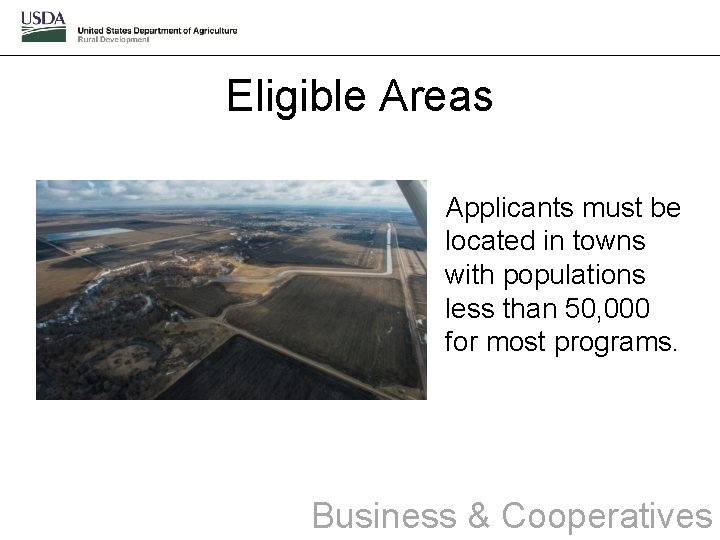 USDA
United States Department of Agriculture
Rural Development

Eligible Areas

Applicants must be located in towns with populations less than 50,000 for most programs.

Business & Cooperatives